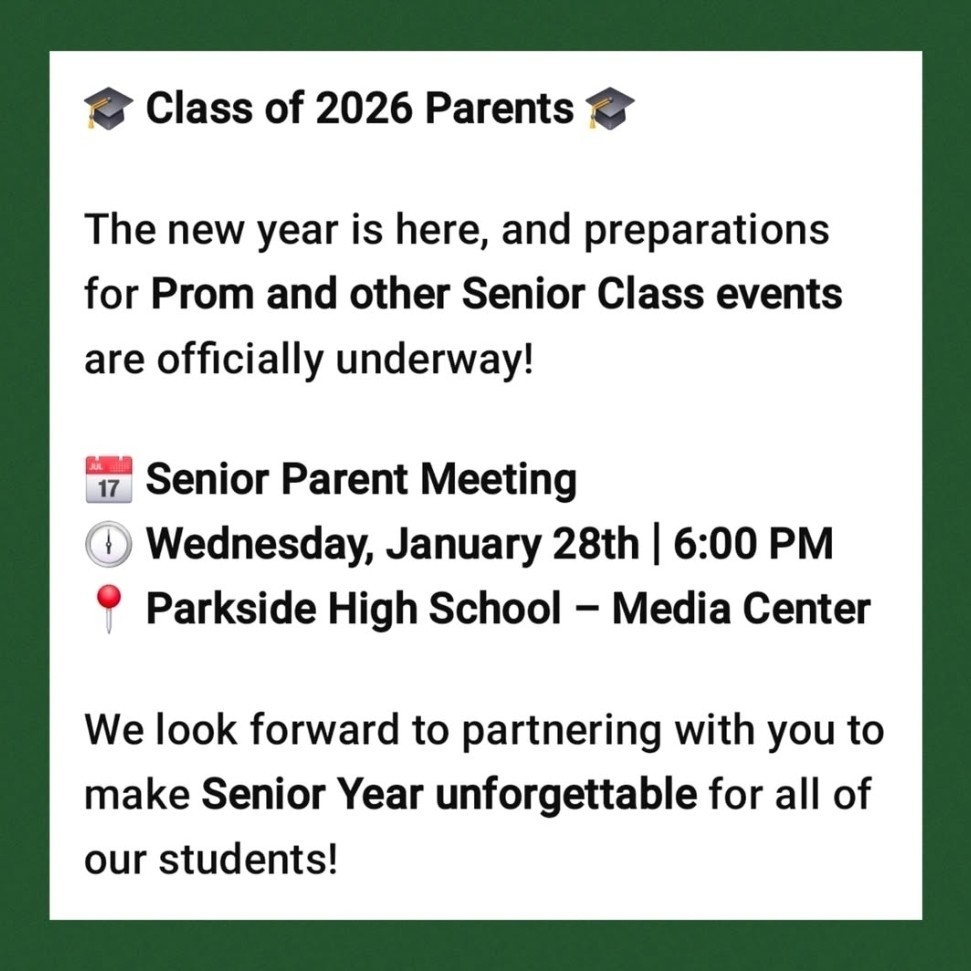 🎓 Class of 2026 Parents 🎓

The new year is here, and preparations for Prom and other Senior Class events are officially underway!

📅 Senior Parent Meeting
🕕 Wednesday, January 28th | 6:00 PM
📍 Parkside High School – Media Center

We look forward to partnering with you to make Senior Year unforgettable for all of our students!